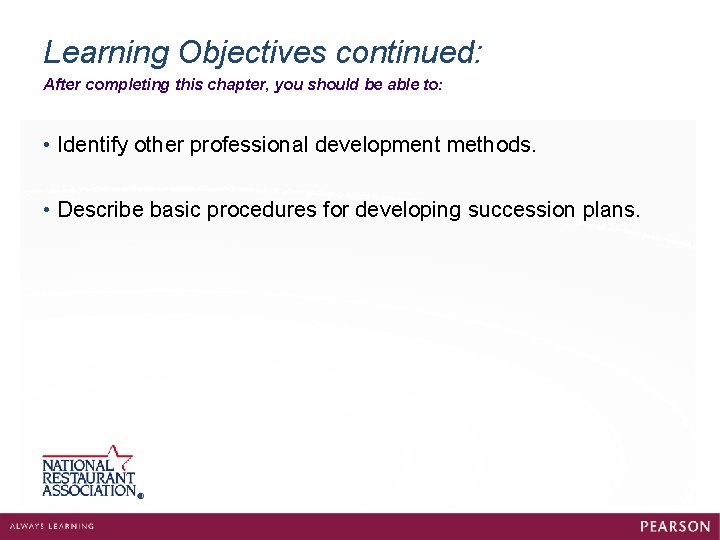 Learning Objectives continued:
After completing this chapter, you should be able to:

• Identify other professional development methods.

• Describe basic procedures for developing succession plans.

NATIONAL RESTAURANT ASSOCIATION®

ALWAYS LEARNING

PEARSON